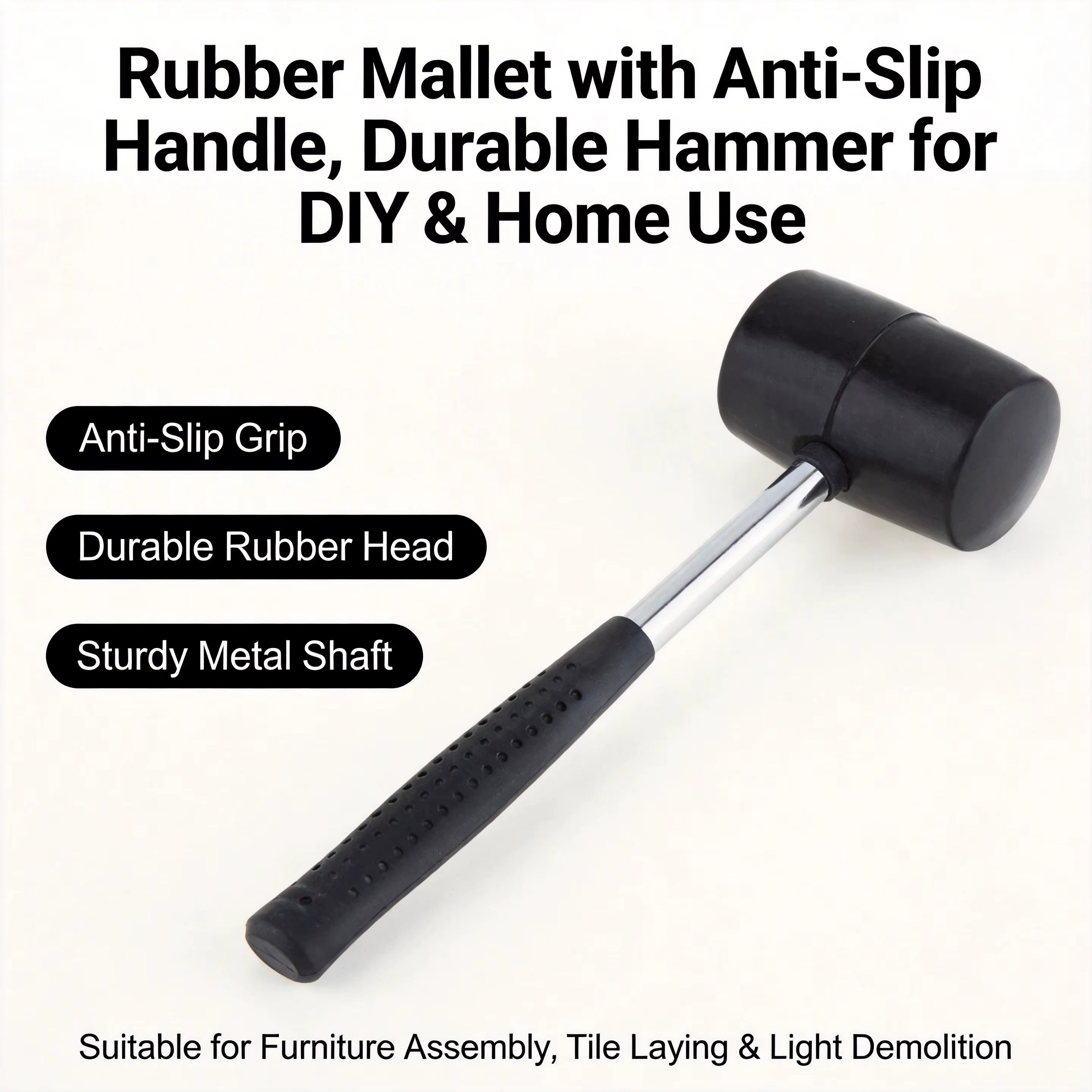 Rubber Mallet with Anti-Slip Handle, Durable Hammer for DIY & Home Use

Anti-Slip Grip

Durable Rubber Head

Sturdy Metal Shaft

Suitable for Furniture Assembly, Tile Laying & Light Demolition